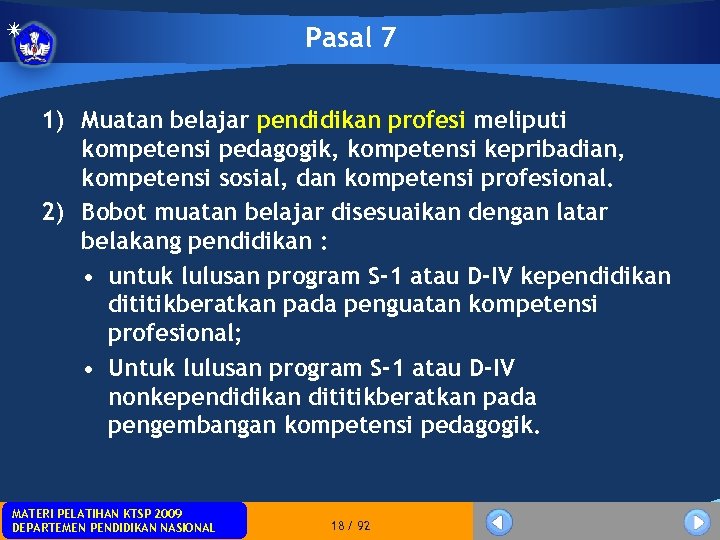 Pasal 7

1) Muatan belajar pendidikan profesi meliputi kompetensi pedagogik, kompetensi kepribadian, kompetensi sosial, dan kompetensi profesional.
2) Bobot muatan belajar disesuaikan dengan latar belakang pendidikan :
• untuk lulusan program S-1 atau D-IV kependidikan dititikberatkan pada penguatan kompetensi profesional;
• Untuk lulusan program S-1 atau D-IV nonkependidikan dititikberatkan pada pengembangan kompetensi pedagogik.

MATERI PELATIHAN KTSP 2009
DEPARTEMEN PENDIDIKAN NASIONAL

18 / 92